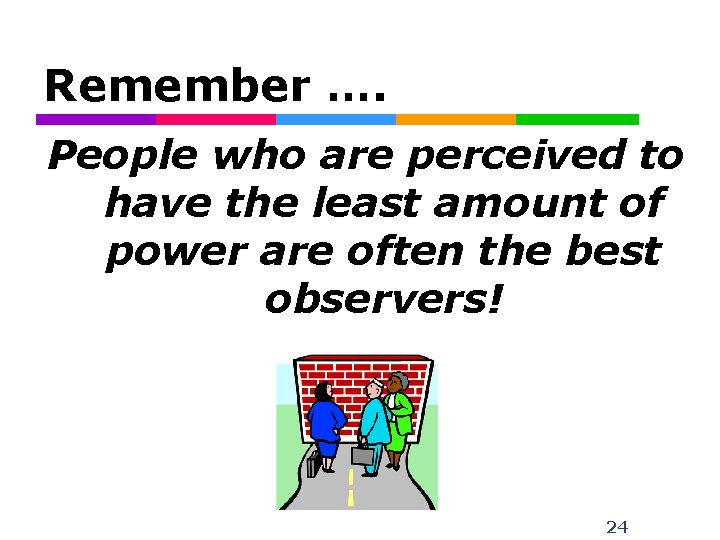 Remember ….

People who are perceived to have the least amount of power are often the best observers!

24